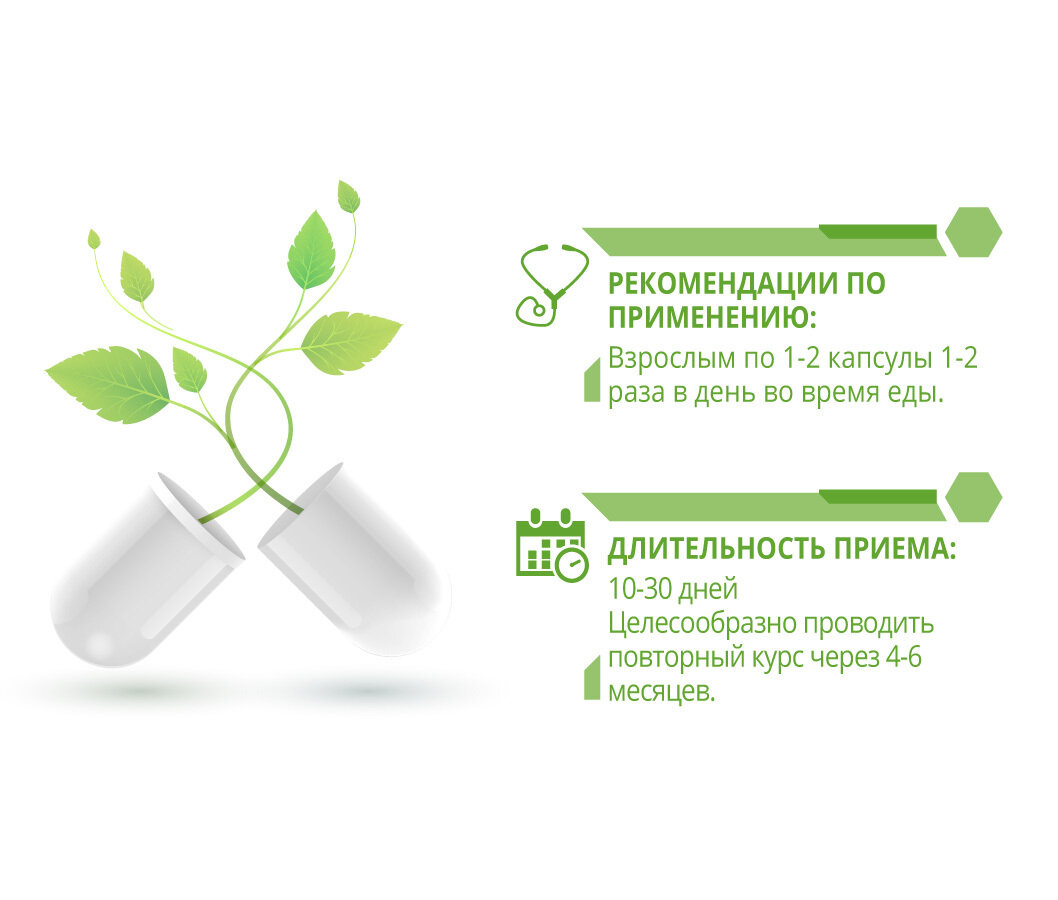 РЕКОМЕНДАЦИИ ПО ПРИМЕНЕНИЮ:

Взрослым по 1-2 капсулы 1-2 раза в день во время еды.

ДЛИТЕЛЬНОСТЬ ПРИЕМА:

10-30 дней
Целесообразно проводить повторный курс через 4-6 месяцев.